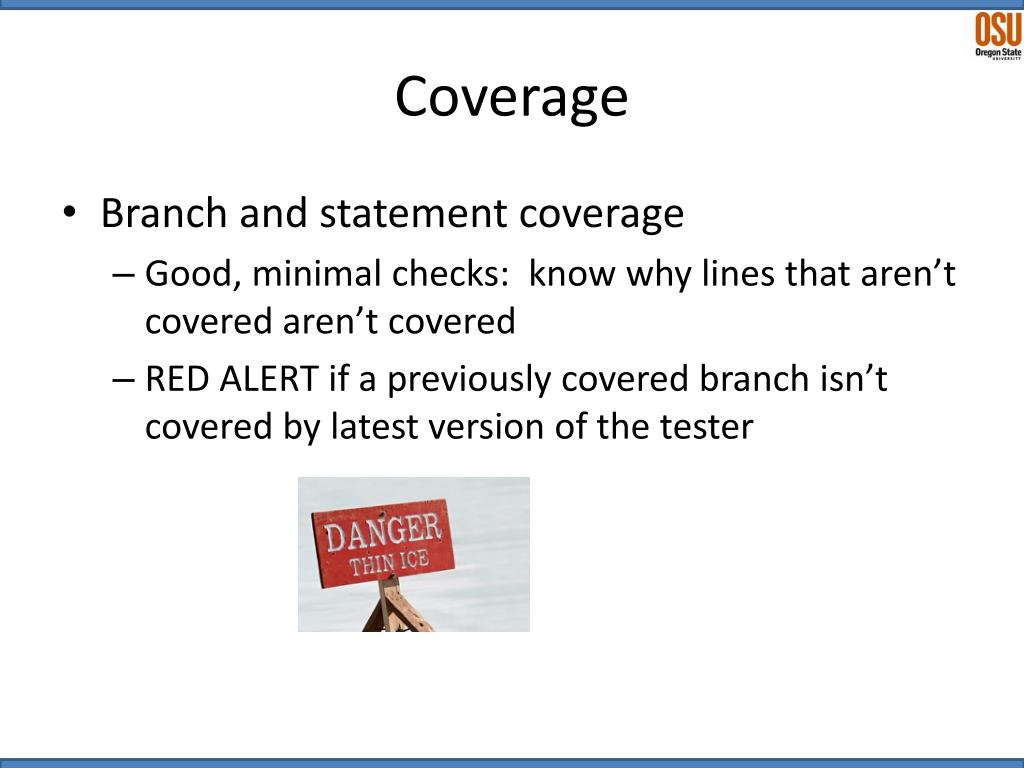 OSU
Oregon State
UNIVERSITY

Coverage

• Branch and statement coverage
– Good, minimal checks: know why lines that aren’t covered aren’t covered
– RED ALERT if a previously covered branch isn’t covered by latest version of the tester

DANGER
THIN ICE